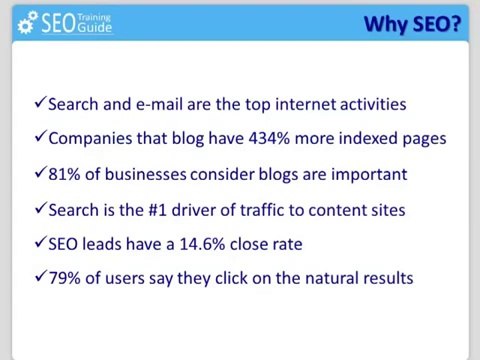 SEO Training Guide

Why SEO?

✓Search and e-mail are the top internet activities

✓Companies that blog have 434% more indexed pages

✓81% of businesses consider blogs are important

✓Search is the #1 driver of traffic to content sites

✓SEO leads have a 14.6% close rate

✓79% of users say they click on the natural results